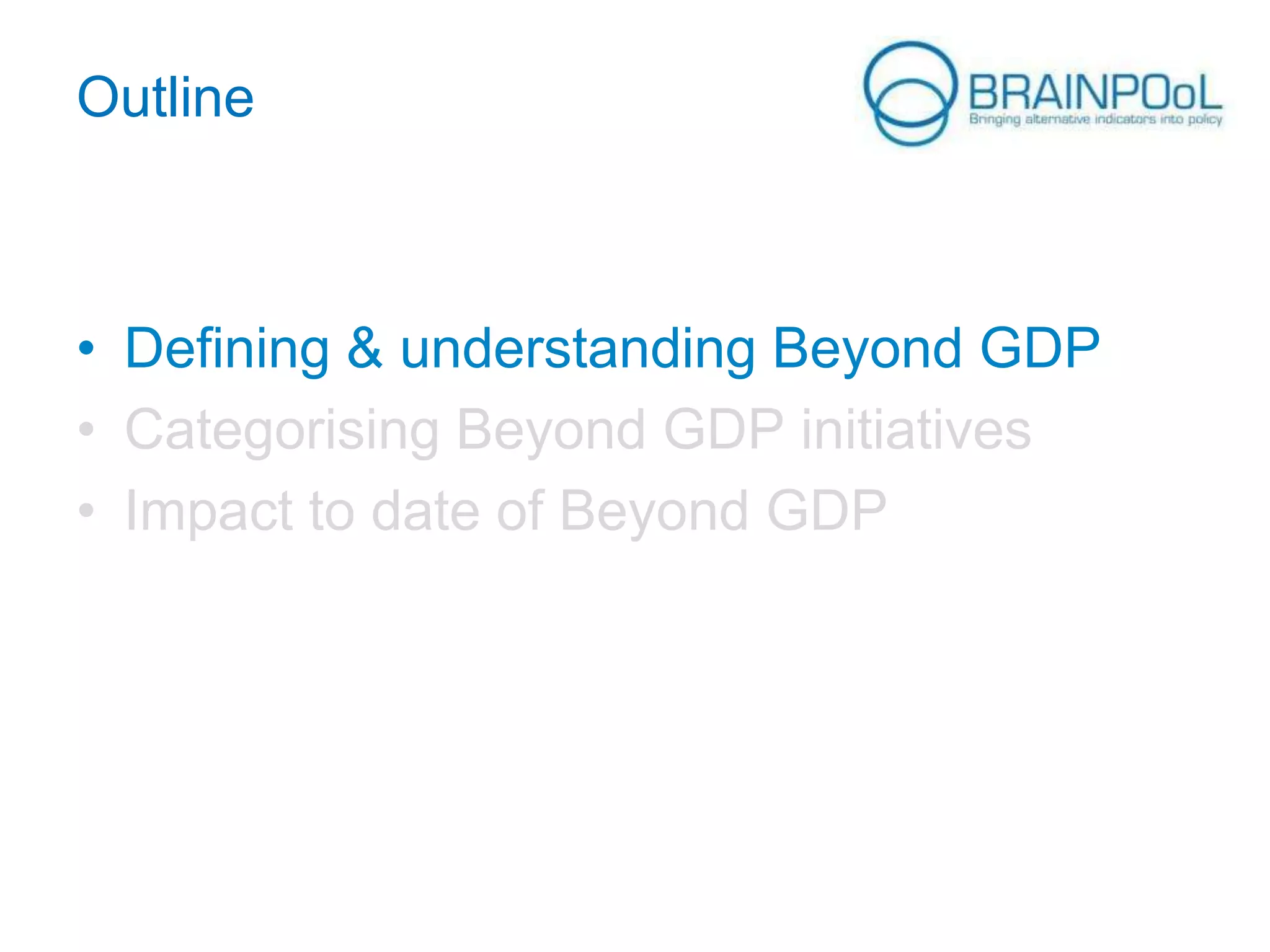 Outline

BRAINPOoL
Bringing alternative indicators into policy

• Defining & understanding Beyond GDP
• Categorising Beyond GDP initiatives
• Impact to date of Beyond GDP